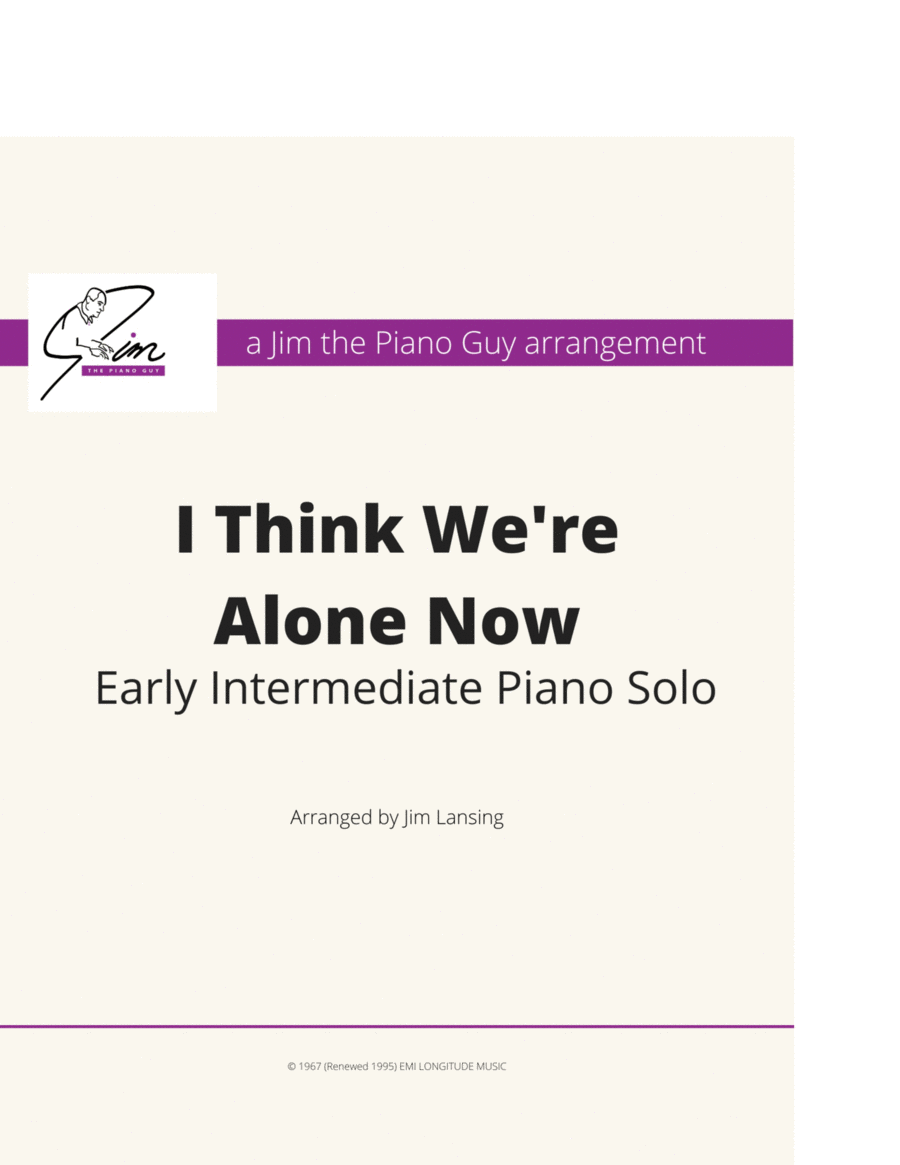 Jim
THE PIANO GUY

a Jim the Piano Guy arrangement

I Think We're Alone Now
Early Intermediate Piano Solo

Arranged by Jim Lansing

© 1967 (Renewed 1995) EMI LONGITUDE MUSIC